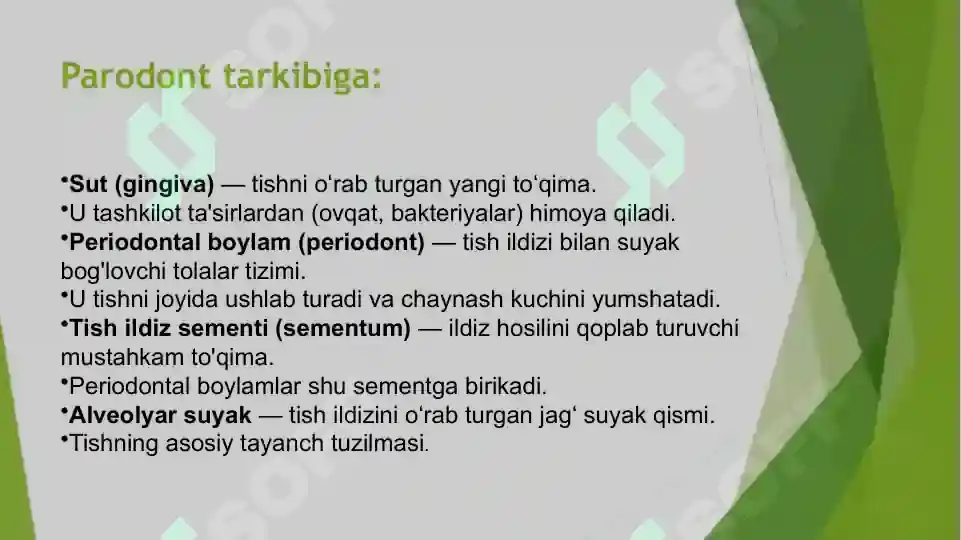 Parodont tarkibiga:

•Sut (gingiva) — tishni o‘rab turgan yangi to‘qima.
•U tashkilot ta'sirlardan (ovqat, bakteriyalar) himoya qiladi.
•Periodontal boylam (periodont) — tish ildizi bilan suyak bog'lovchi tolalar tizimi.
•U tishni joyida ushlab turadi va chaynash kuchini yumshatadi.
•Tish ildiz sementi (sementum) — ildiz hosilini qoplab turuvchi mustahkam to'qima.
•Periodontal boylamlar shu sementga birikadi.
•Alveolyar suyak — tish ildizini o‘rab turgan jag‘ suyak qismi.
•Tishning asosiy tayanch tuzilmasi.